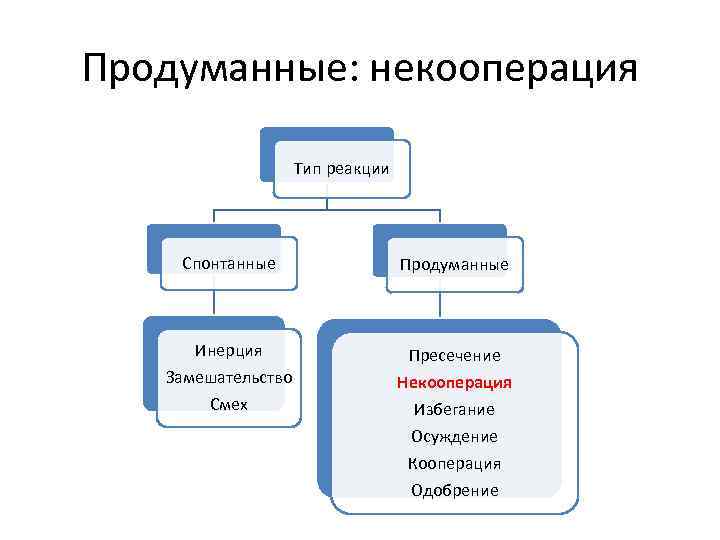 Продуманные: некооперация

Тип реакции

Спонтанные

Продуманные

Инерция
Замешательство
Смех

Пресечение
Некооперация
Избегание
Осуждение
Кооперация
Одобрение